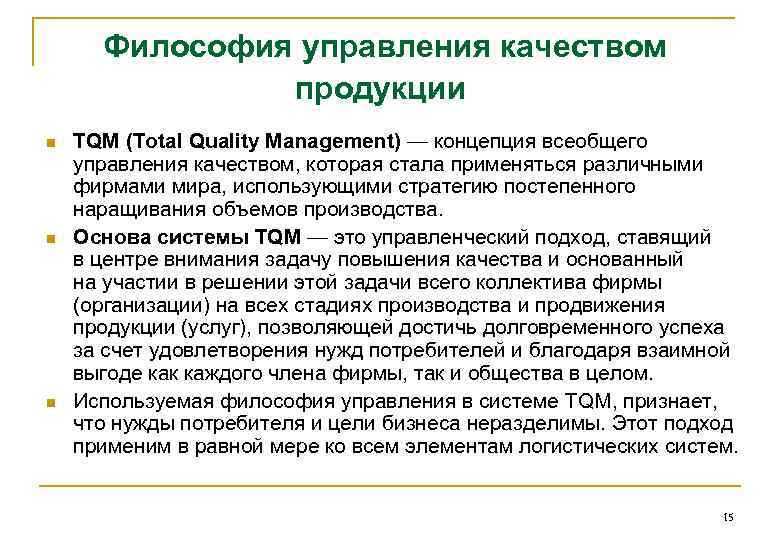 Философия управления качеством продукции

TQM (Total Quality Management) — концепция всеобщего управления качеством, которая стала применяться различными фирмами мира, использующими стратегию постепенного наращивания объемов производства.

Основа системы TQM — это управленческий подход, ставящий в центре внимания задачу повышения качества и основанный на участии в решении этой задачи всего коллектива фирмы (организации) на всех стадиях производства и продвижения продукции (услуг), позволяющей достичь долговременного успеха за счет удовлетворения нужд потребителей и благодаря взаимной выгоде как каждого члена фирмы, так и общества в целом.

Используемая философия управления в системе TQM, признает, что нужды потребителя и цели бизнеса неразделимы. Этот подход применим в равной мере ко всем элементам логистических систем.

15